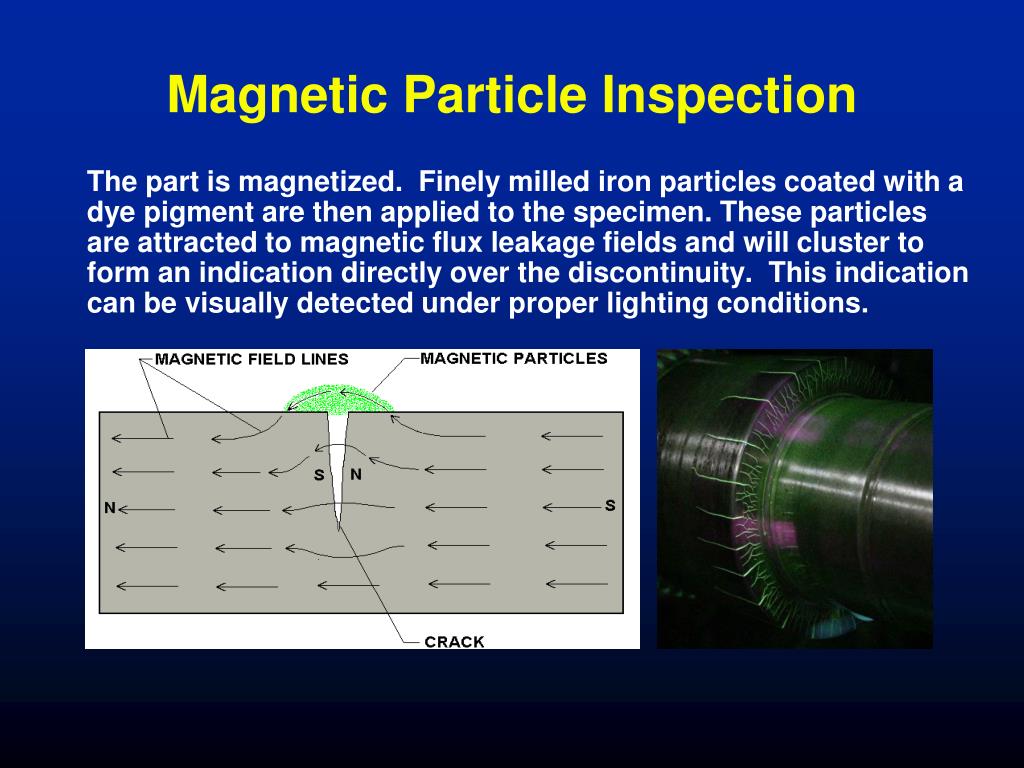 Magnetic Particle Inspection

The part is magnetized. Finely milled iron particles coated with a dye pigment are then applied to the specimen. These particles are attracted to magnetic flux leakage fields and will cluster to form an indication directly over the discontinuity. This indication can be visually detected under proper lighting conditions.

MAGNETIC FIELD LINES
MAGNETIC PARTICLES
S
N
N
S
CRACK